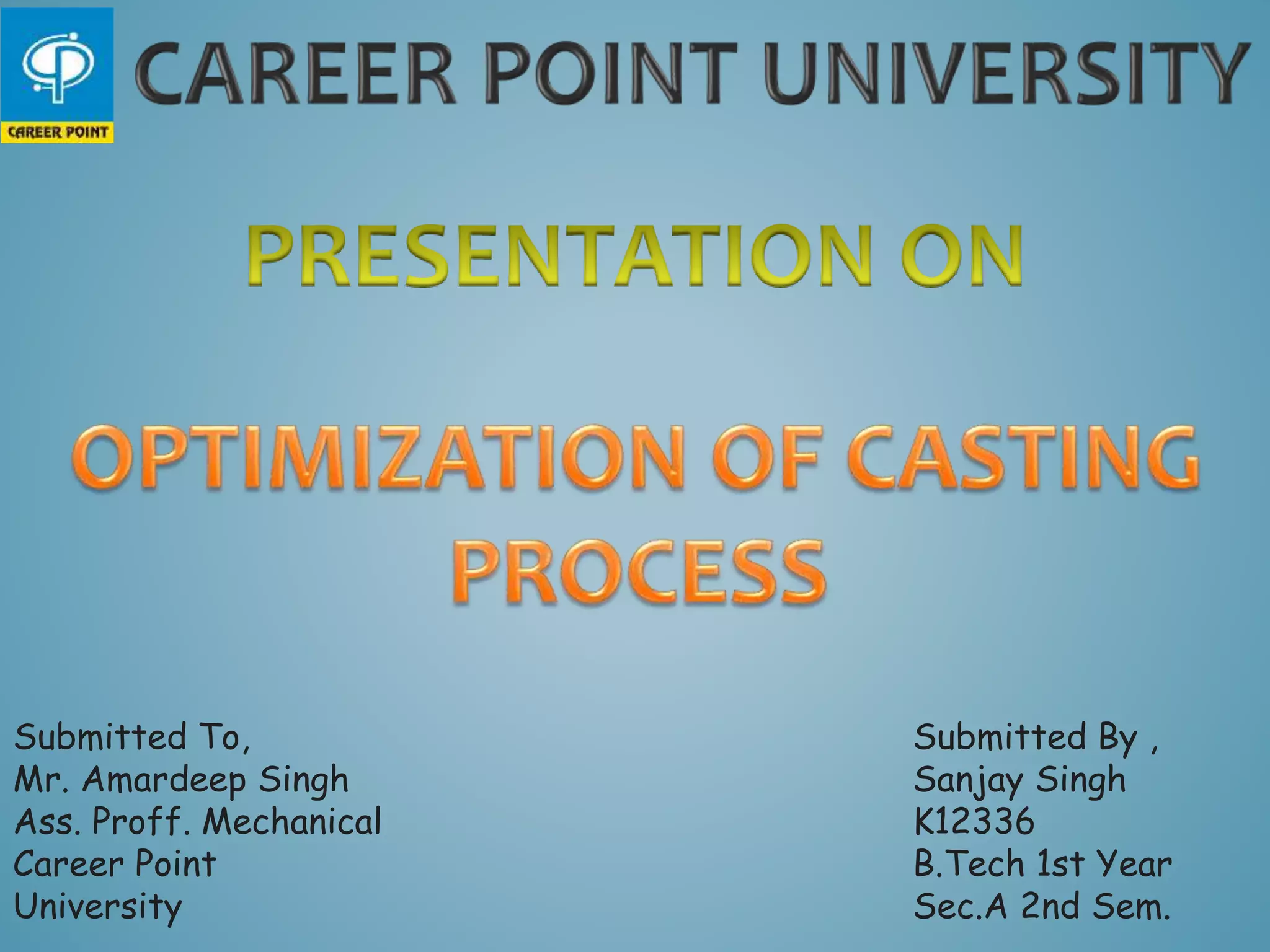 CAREER POINT

CAREER POINT UNIVERSITY

PRESENTATION ON

OPTIMIZATION OF CASTING PROCESS

Submitted To,
Mr. Amardeep Singh
Ass. Proff. Mechanical
Career Point University

Submitted By ,
Sanjay Singh
K12336
B.Tech 1st Year
Sec.A 2nd Sem.